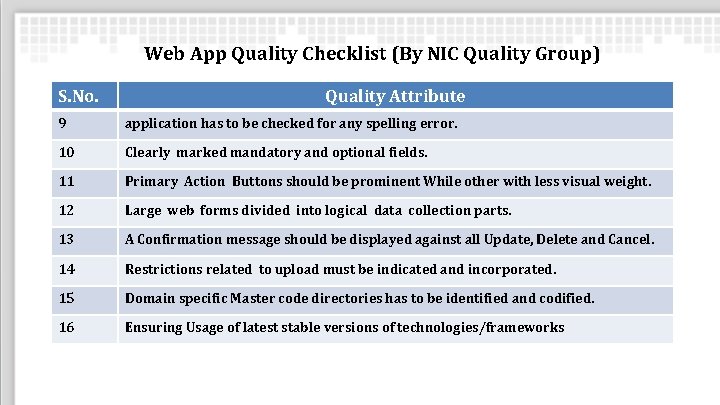 Web App Quality Checklist (By NIC Quality Group)

| S.No. | Quality Attribute |
|---|---|
| 9 | application has to be checked for any spelling error. |
| 10 | Clearly marked mandatory and optional fields. |
| 11 | Primary Action Buttons should be prominent While other with less visual weight. |
| 12 | Large web forms divided into logical data collection parts. |
| 13 | A Confirmation message should be displayed against all Update, Delete and Cancel. |
| 14 | Restrictions related to upload must be indicated and incorporated. |
| 15 | Domain specific Master code directories has to be identified and codified. |
| 16 | Ensuring Usage of latest stable versions of technologies/frameworks |